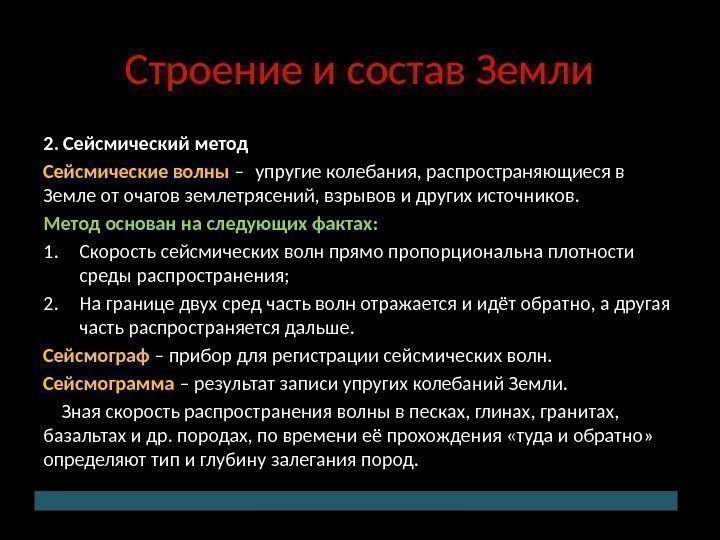 Строение и состав Земли

2. Сейсмический метод

Сейсмические волны – упругие колебания, распространяющиеся в Земле от очагов землетрясений, взрывов и других источников.

Метод основан на следующих фактах:

1. Скорость сейсмических волн прямо пропорциональна плотности среды распространения;
2. На границе двух сред часть волн отражается и идёт обратно, а другая часть распространяется дальше.

Сейсмограф – прибор для регистрации сейсмических волн.

Сейсмограмма – результат записи упругих колебаний Земли.

Зная скорость распространения волны в песках, глинах, гранитах, базальтах и др. породах, по времени её прохождения «туда и обратно» определяют тип и глубину залегания пород.